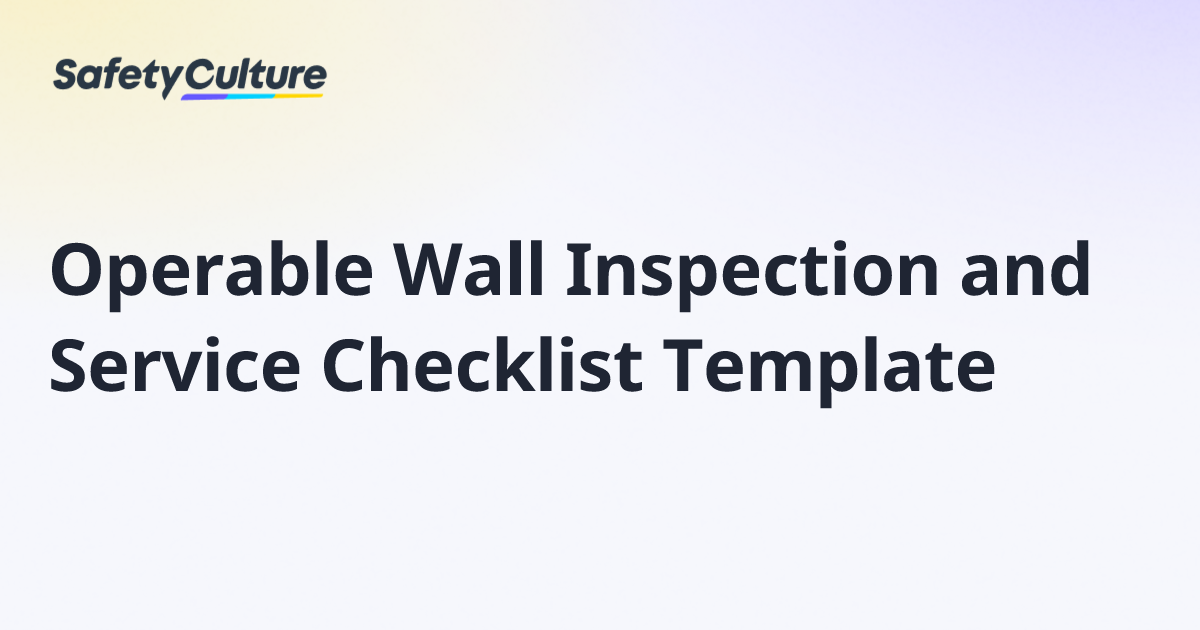 SafetyCulture

Operable Wall Inspection and Service Checklist Template